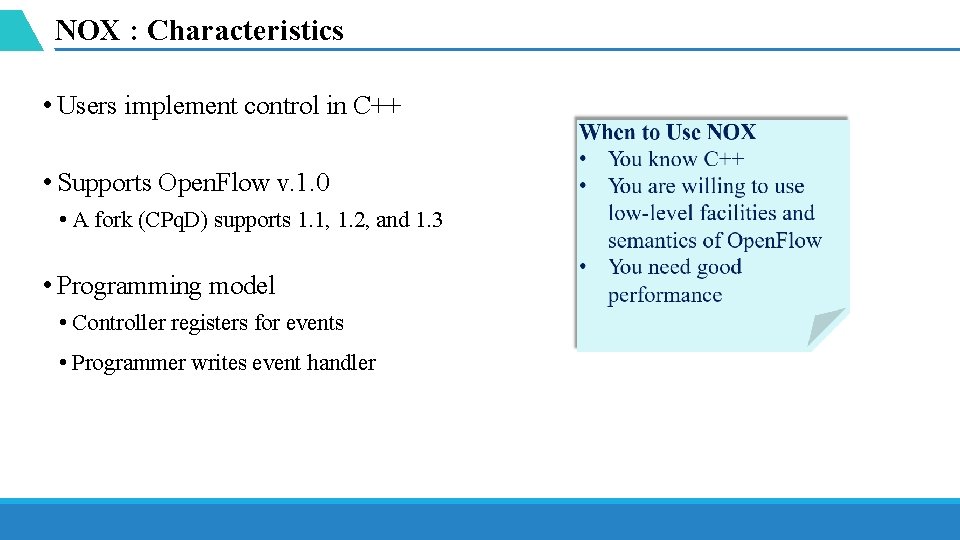 NOX : Characteristics

• Users implement control in C++

• Supports OpenFlow v.1.0
  • A fork (CPqD) supports 1.1, 1.2, and 1.3

• Programming model
  • Controller registers for events
  • Programmer writes event handler

When to Use NOX
• You know C++
• You are willing to use low-level facilities and semantics of OpenFlow
• You need good performance